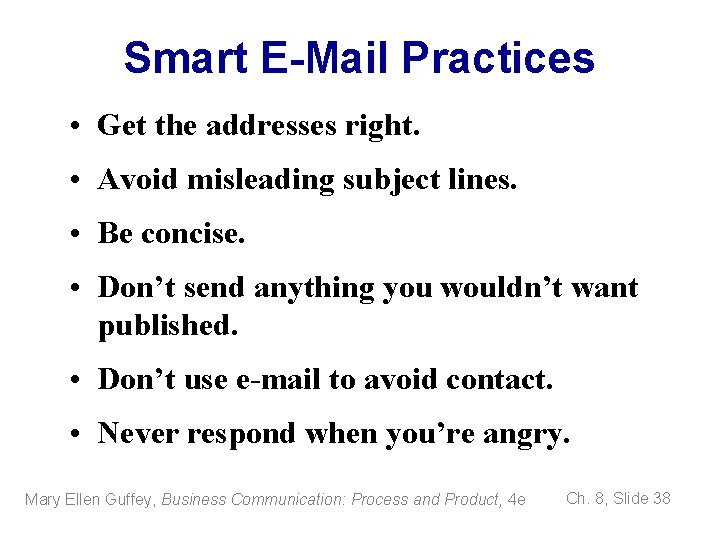 Smart E-Mail Practices

• Get the addresses right.

• Avoid misleading subject lines.

• Be concise.

• Don’t send anything you wouldn’t want published.

• Don’t use e-mail to avoid contact.

• Never respond when you’re angry.

Mary Ellen Guffey, Business Communication: Process and Product, 4e

Ch. 8, Slide 38